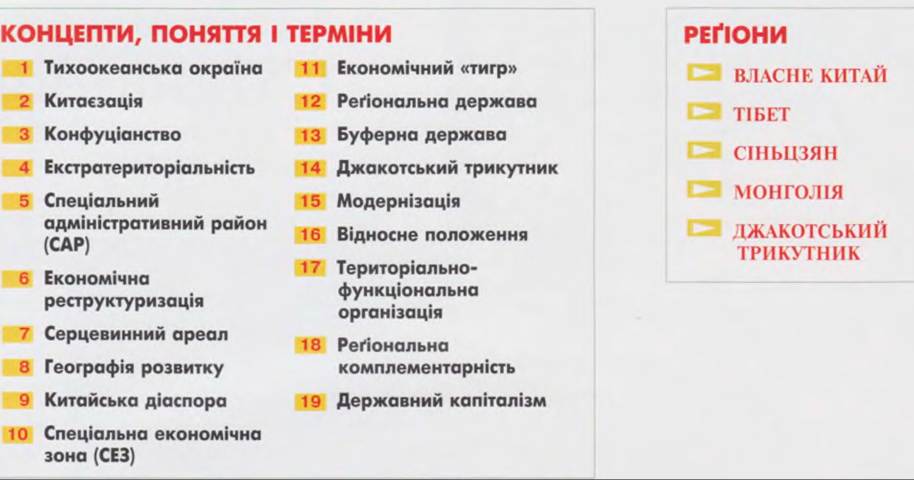 КОНЦЕПТИ, ПОНЯТТЯ І ТЕРМІНИ

1 Тихоокеанська окраїна
2 Китаєзація
3 Конфуціанство
4 Екстратериторіальність
5 Спеціальний адміністративний район (САР)
6 Економічна реструктуризація
7 Серцевинний ареал
8 Географія розвитку
9 Китайська діаспора
10 Спеціальна економічна зона (СЕЗ)

11 Економічний «тигр»
12 Реґіональна держава
13 Буферна держава
14 Джакотський трикутник
15 Модернізація
16 Відносне положення
17 Територіально-функціональна організація
18 Реґіональна комплементарність
19 Державний капіталізм

РЕҐІОНИ

ВЛАСНЕ КИТАЙ
ТІБЕТ
СІНЬЦЗЯН
МОНГОЛІЯ
ДЖАКОТСЬКИЙ ТРИКУТНИК